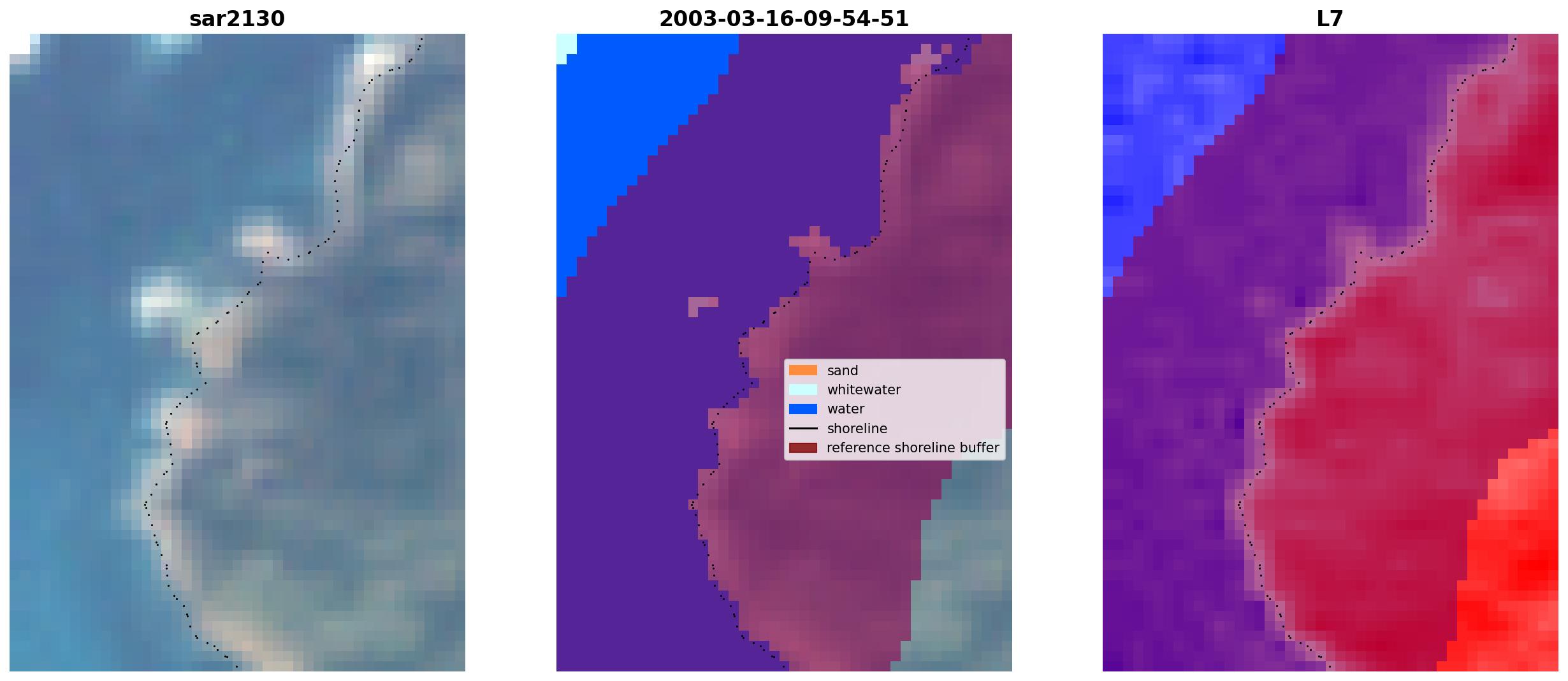 sar2130

2003-03-16-09-54-51

sand
whitewater
water
shoreline
reference shoreline buffer

L7